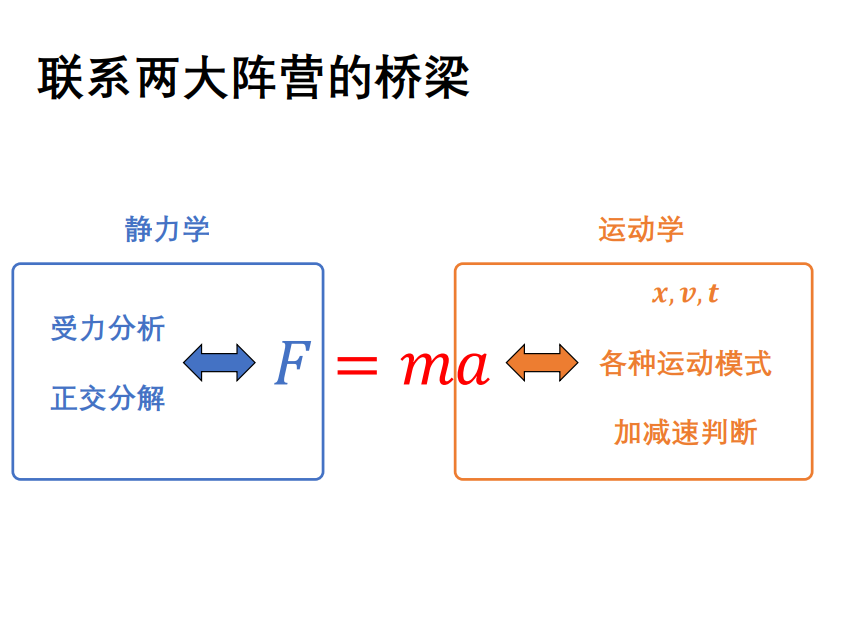 联系两大阵营的桥梁

静力学

受力分析

正交分解

$F = ma$

运动学

$x, v, t$

各种运动模式

加减速判断